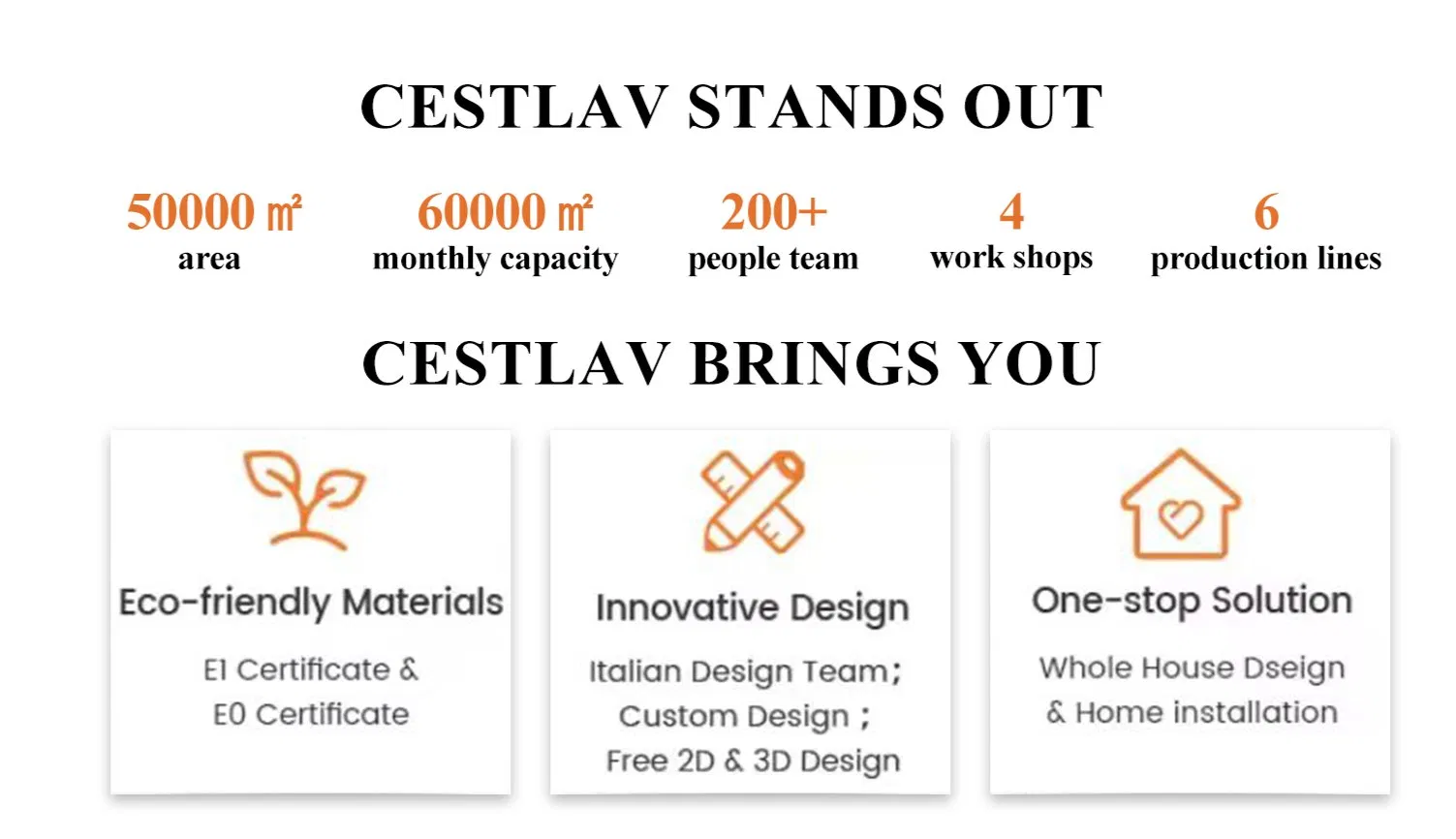 CESTLAV STANDS OUT

50000 ㎡
area

60000 ㎡
monthly capacity

200+
people team

4
work shops

6
production lines

CESTLAV BRINGS YOU

Eco-friendly Materials

E1 Certificate &
E0 Certificate

Innovative Design

Italian Design Team;
Custom Design ;
Free 2D & 3D Design

One-stop Solution

Whole House Dseign
& Home installation